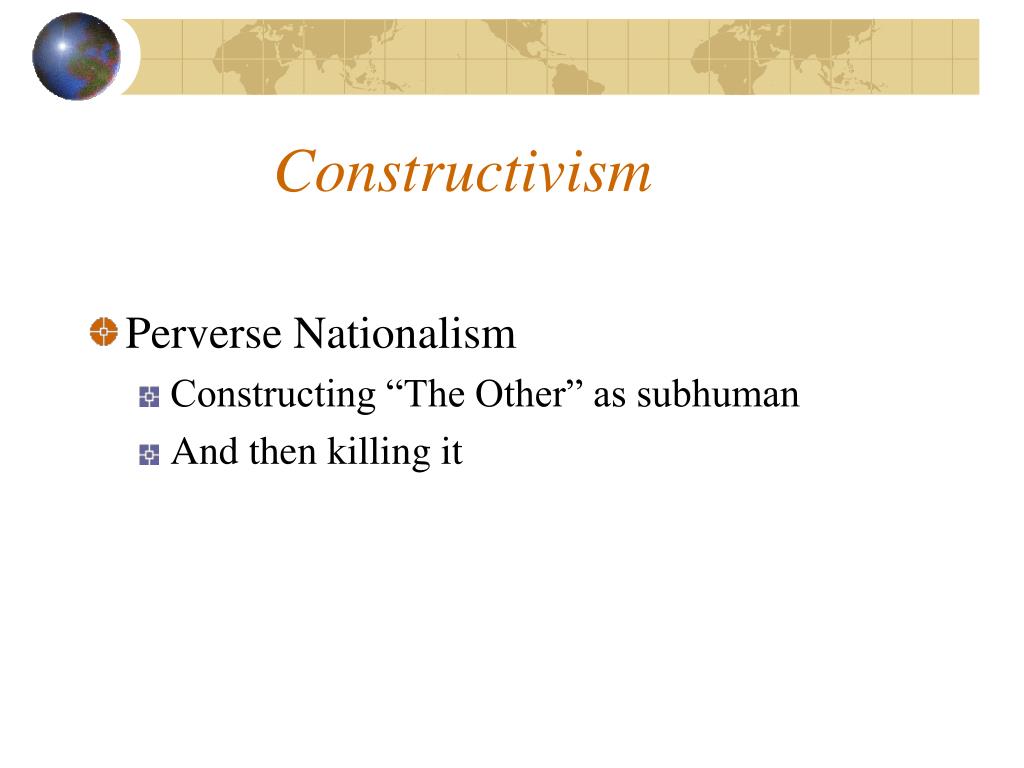 Constructivism

Perverse Nationalism

Constructing “The Other” as subhuman

And then killing it